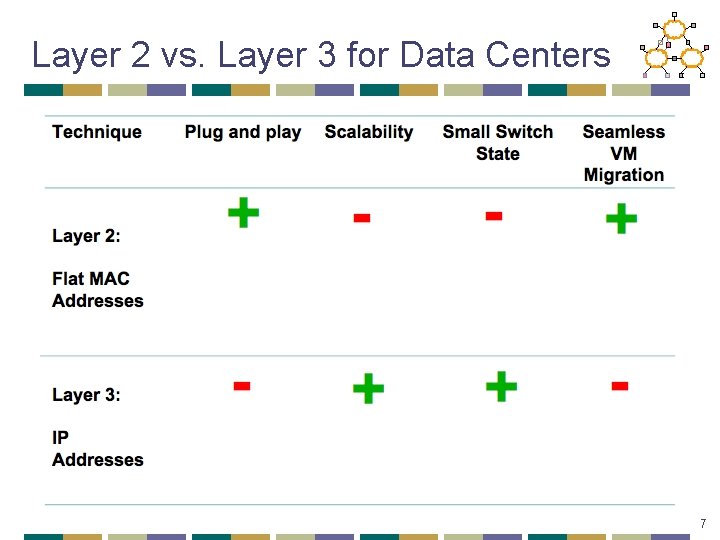 Layer 2 vs. Layer 3 for Data Centers

| Technique | Plug and play | Scalability | Small Switch State | Seamless VM Migration |
|---|---|---|---|---|
| Layer 2: Flat MAC Addresses | + | - | - | + |
| Layer 3: IP Addresses | - | + | + | - |

7